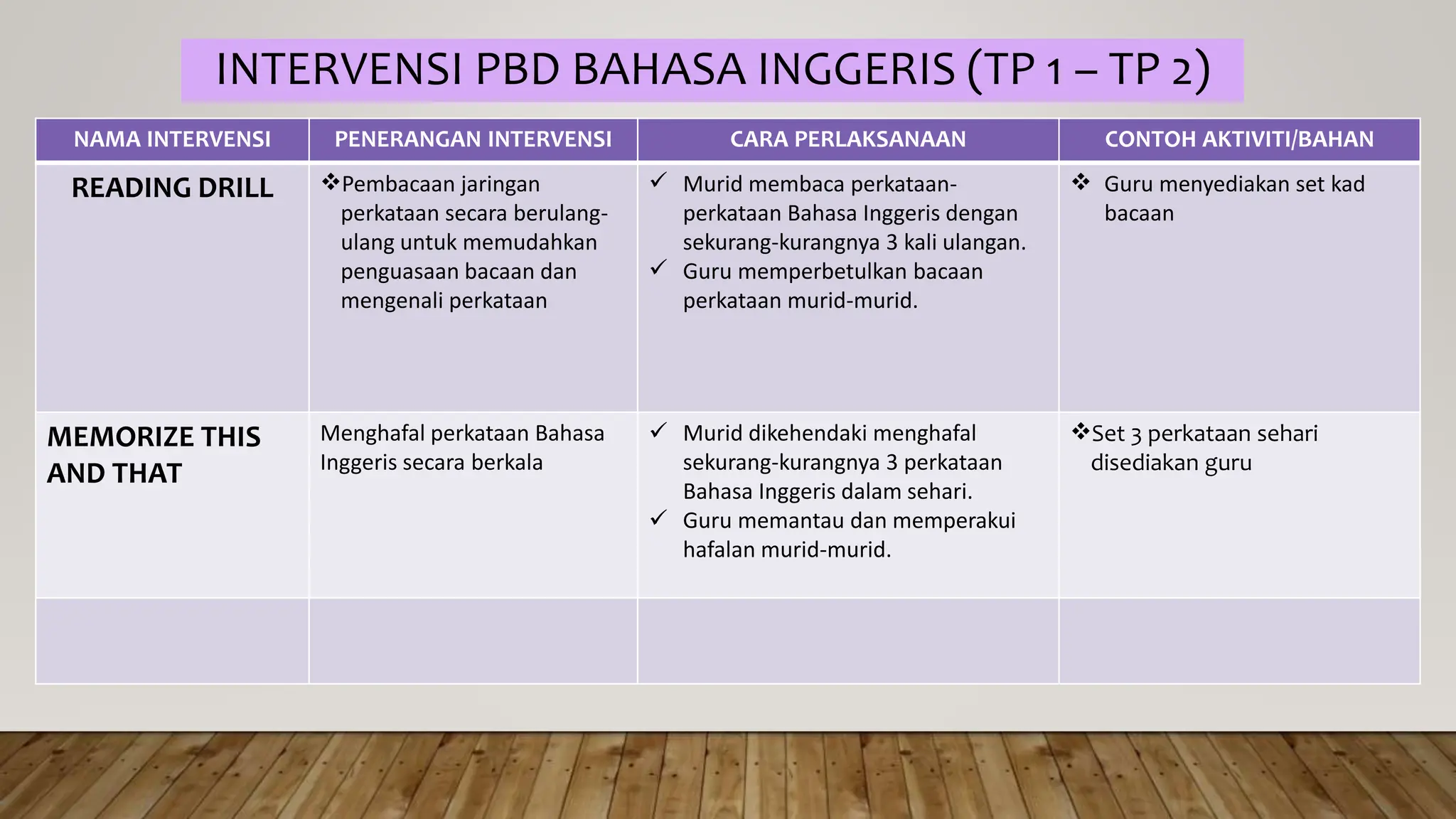 INTERVENSI PBD BAHASA INGGERIS (TP 1 – TP 2)

| NAMA INTERVENSI | PENERANGAN INTERVENSI | CARA PERLAKSANAAN | CONTOH AKTIVITI/BAHAN |
|---|---|---|---|
| READING DRILL | ❖Pembacaan jaringan perkataan secara berulang-ulang untuk memudahkan penguasaan bacaan dan mengenali perkataan | ✓ Murid membaca perkataan-perkataan Bahasa Inggeris dengan sekurang-kurangnya 3 kali ulangan. ✓ Guru memperbetulkan bacaan perkataan murid-murid. | ❖ Guru menyediakan set kad bacaan |
| MEMORIZE THIS AND THAT | Menghafal perkataan Bahasa Inggeris secara berkala | ✓ Murid dikehendaki menghafal sekurang-kurangnya 3 perkataan Bahasa Inggeris dalam sehari. ✓ Guru memantau dan memperakui hafalan murid-murid. | ❖Set 3 perkataan sehari disediakan guru |
| | | | |